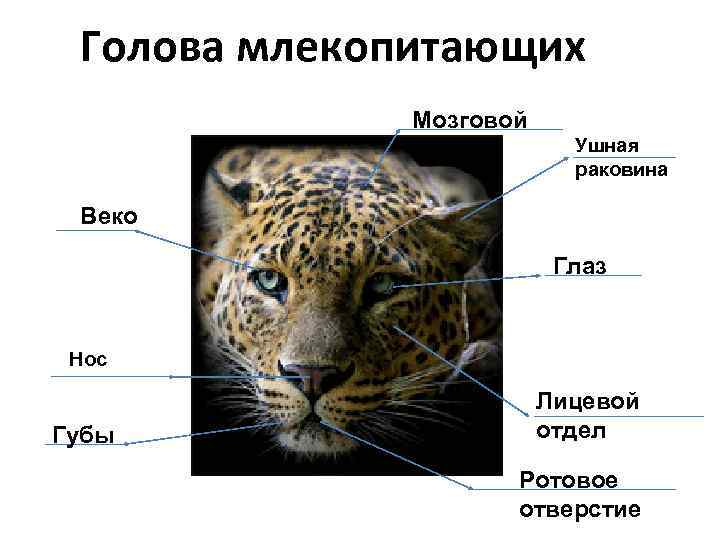 Голова млекопитающих

Мозговой

Ушная раковина

Веко

Глаз

Нос

Лицевой отдел

Губы

Ротовое отверстие